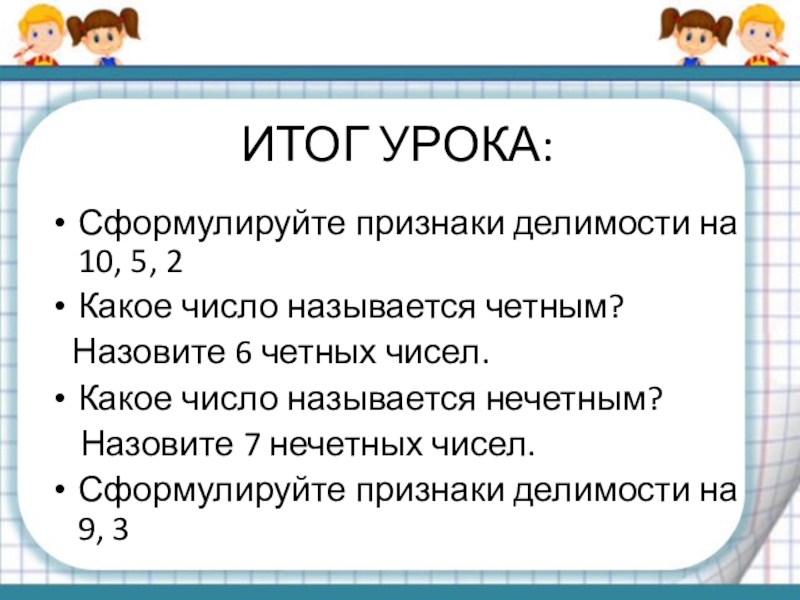 ИТОГ УРОКА:

• Сформулируйте признаки делимости на 10, 5, 2

• Какое число называется четным?

Назовите 6 четных чисел.

• Какое число называется нечетным?

Назовите 7 нечетных чисел.

• Сформулируйте признаки делимости на 9, 3